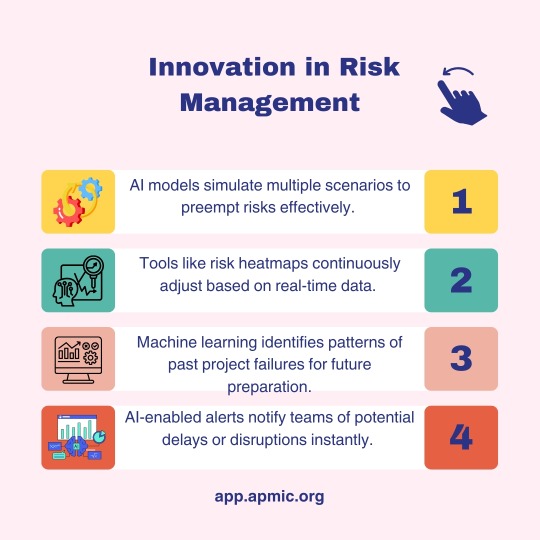 Innovation in Risk Management

AI models simulate multiple scenarios to preempt risks effectively.

1

Tools like risk heatmaps continuously adjust based on real-time data.

2

Machine learning identifies patterns of past project failures for future preparation.

3

AI-enabled alerts notify teams of potential delays or disruptions instantly.

4

app.apmic.org